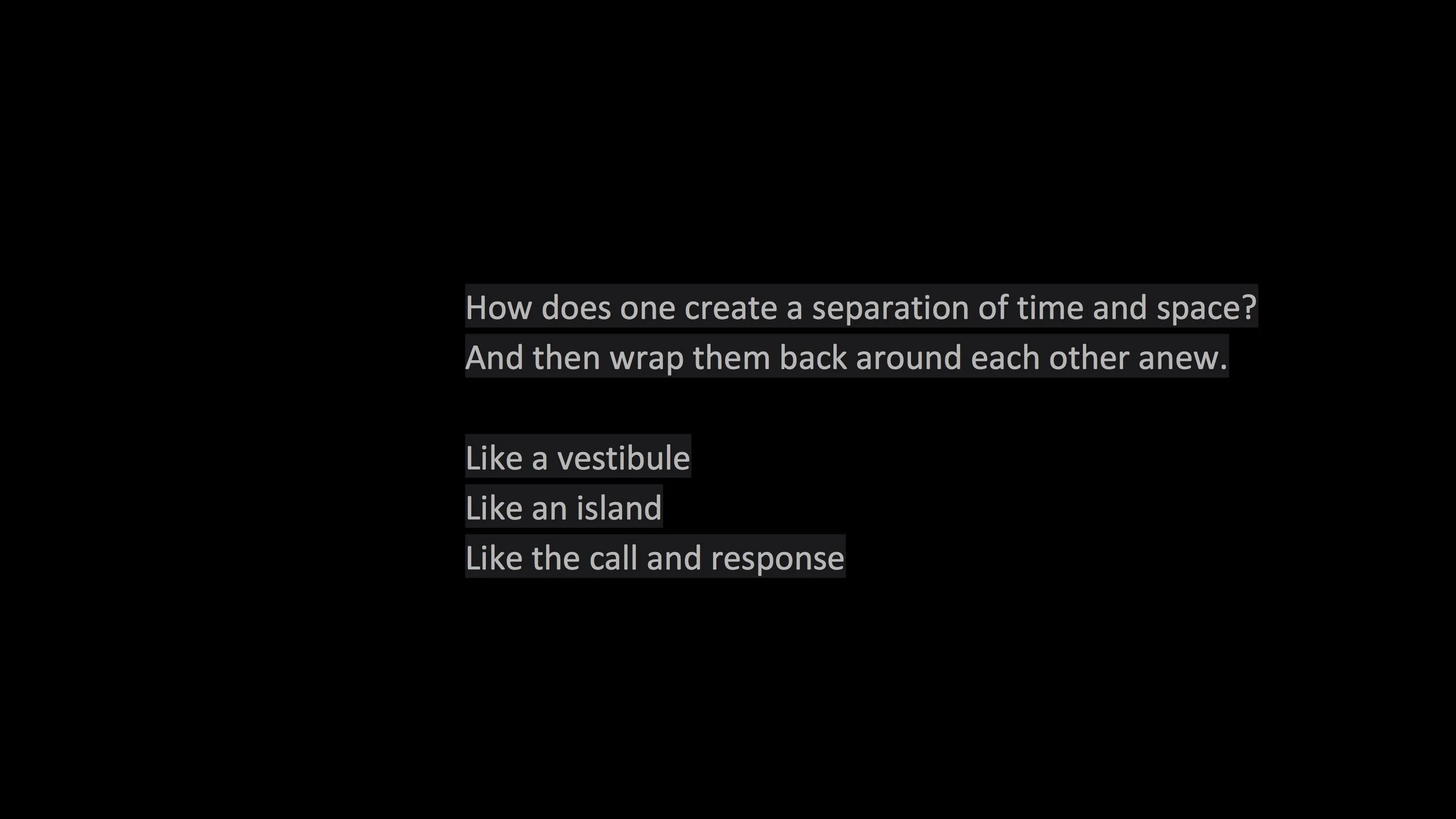 How does one create a separation of time and space?
And then wrap them back around each other anew.

Like a vestibule
Like an island
Like the call and response